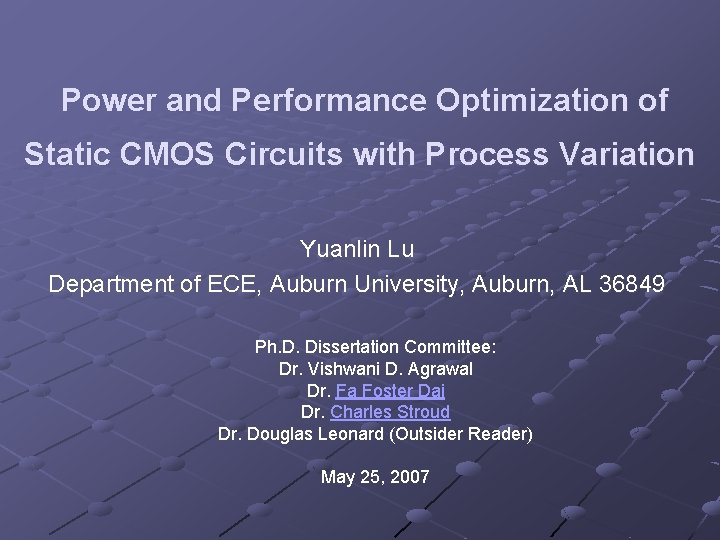 Power and Performance Optimization of Static CMOS Circuits with Process Variation

Yuanlin Lu
Department of ECE, Auburn University, Auburn, AL 36849

Ph.D. Dissertation Committee:
Dr. Vishwani D. Agrawal
Dr. Fa Foster Dai
Dr. Charles Stroud
Dr. Douglas Leonard (Outsider Reader)

May 25, 2007